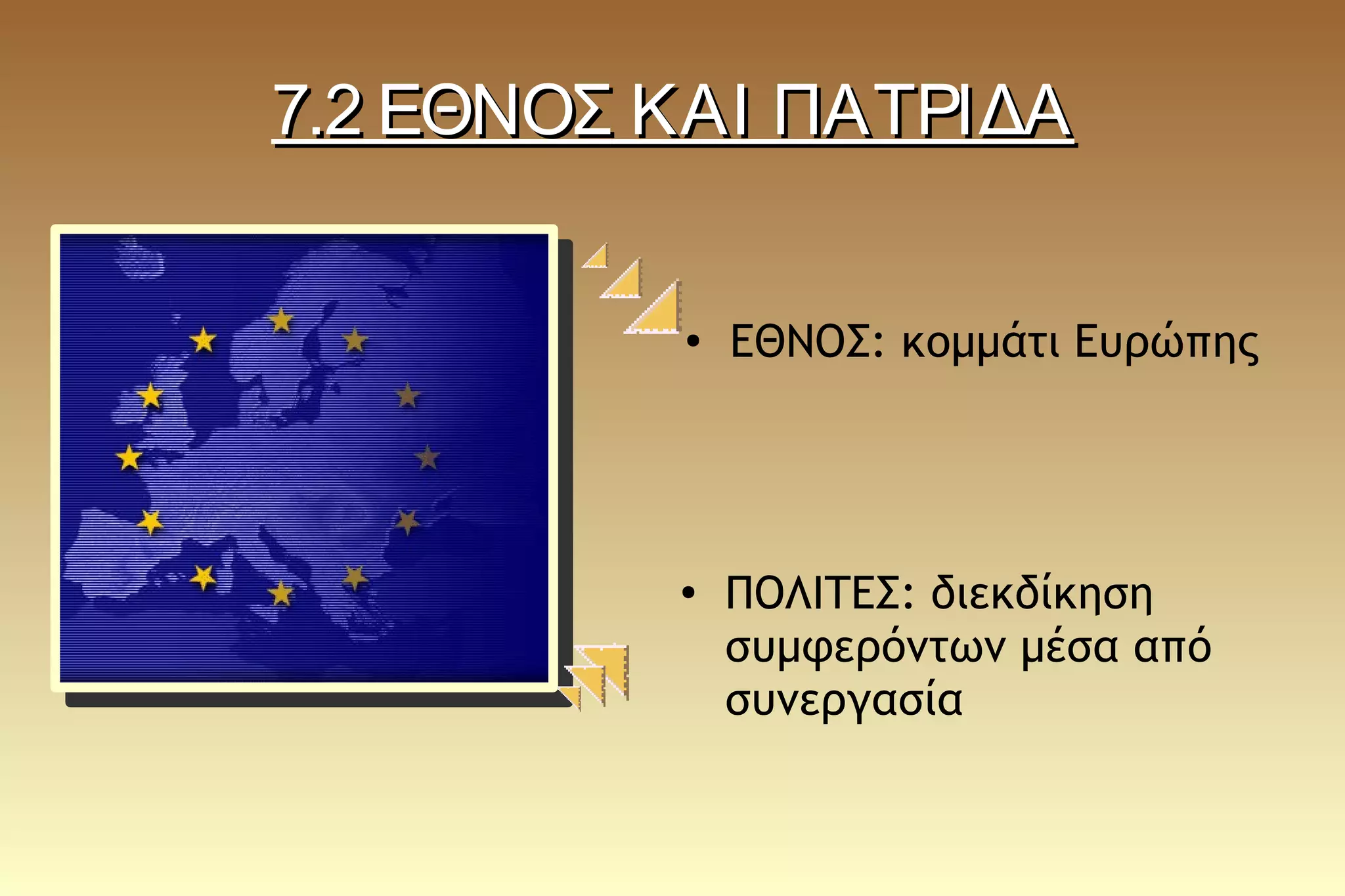 7.2 ΕΘΝΟΣ ΚΑΙ ΠΑΤΡΙΔΑ

• ΕΘΝΟΣ: κομμάτι Ευρώπης

• ΠΟΛΙΤΕΣ: διεκδίκηση συμφερόντων μέσα από συνεργασία